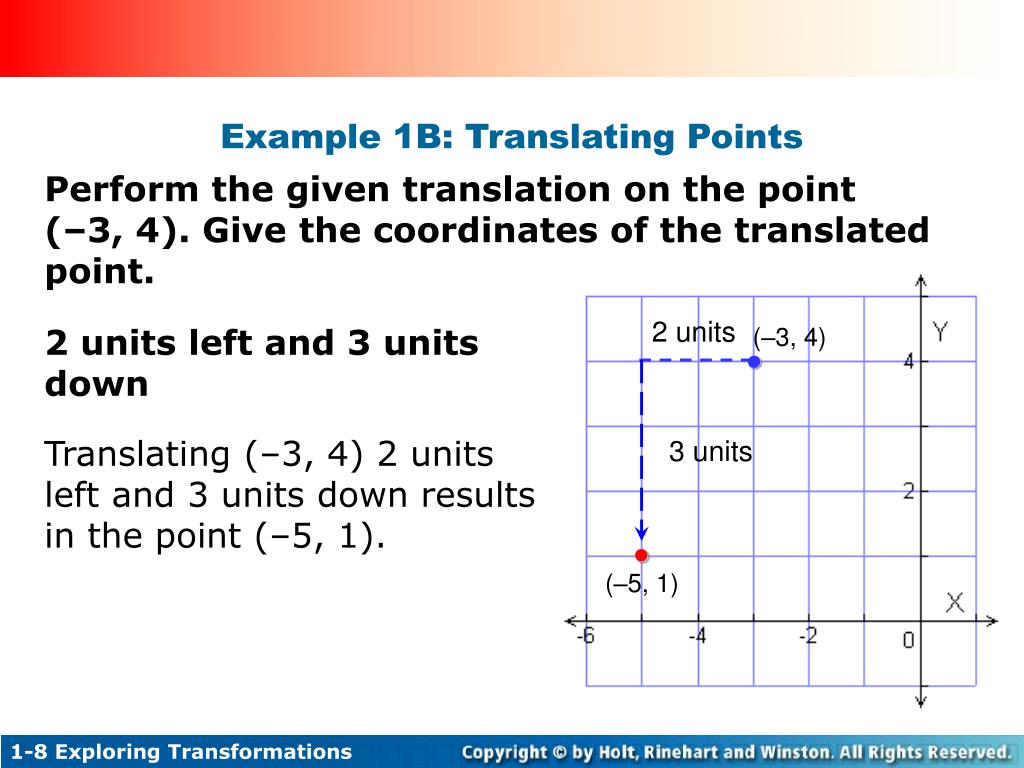 Example 1B: Translating Points

Perform the given translation on the point (–3, 4). Give the coordinates of the translated point.

2 units left and 3 units down

Translating (–3, 4) 2 units left and 3 units down results in the point (–5, 1).

2 units
(–3, 4)
Y
4
3 units
2
(–5, 1)
X
-6
-4
-2
0

1-8 Exploring Transformations
Copyright © by Holt, Rinehart and Winston. All Rights Reserved.